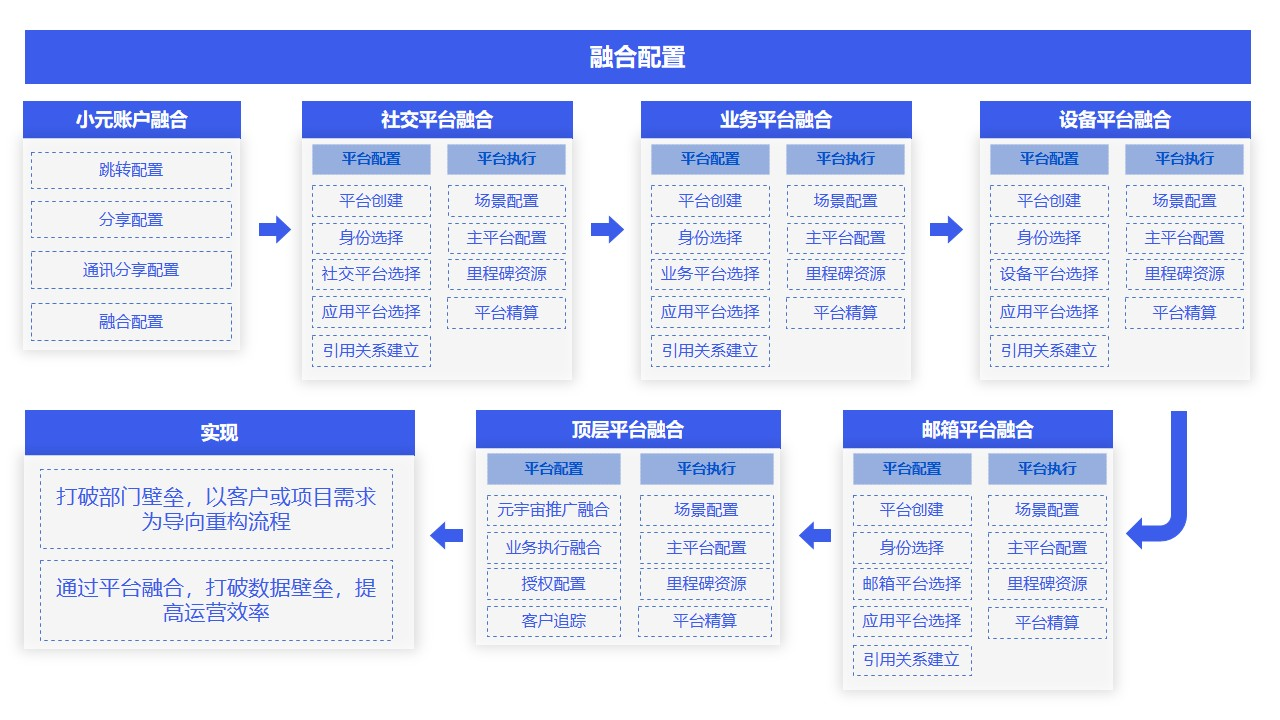 融合配置

小元账户融合

跳转配置

分享配置

通讯分享配置

融合配置

社交平台融合

平台配置

平台创建

身份选择

社交平台选择

应用平台选择

引用关系建立

平台执行

场景配置

主平台配置

里程碑资源

平台精算

业务平台融合

平台配置

平台创建

身份选择

业务平台选择

应用平台选择

引用关系建立

平台执行

场景配置

主平台配置

里程碑资源

平台精算

设备平台融合

平台配置

平台创建

身份选择

设备平台选择

应用平台选择

引用关系建立

平台执行

场景配置

主平台配置

里程碑资源

平台精算

邮箱平台融合

平台配置

平台创建

身份选择

邮箱平台选择

应用平台选择

引用关系建立

平台执行

场景配置

主平台配置

里程碑资源

平台精算

顶层平台融合

平台配置

元宇宙推广融合

业务执行融合

授权配置

客户追踪

平台执行

场景配置

主平台配置

里程碑资源

平台精算

实现

打破部门壁垒，以客户或项目需求为导向重构流程

通过平台融合，打破数据壁垒，提高运营效率